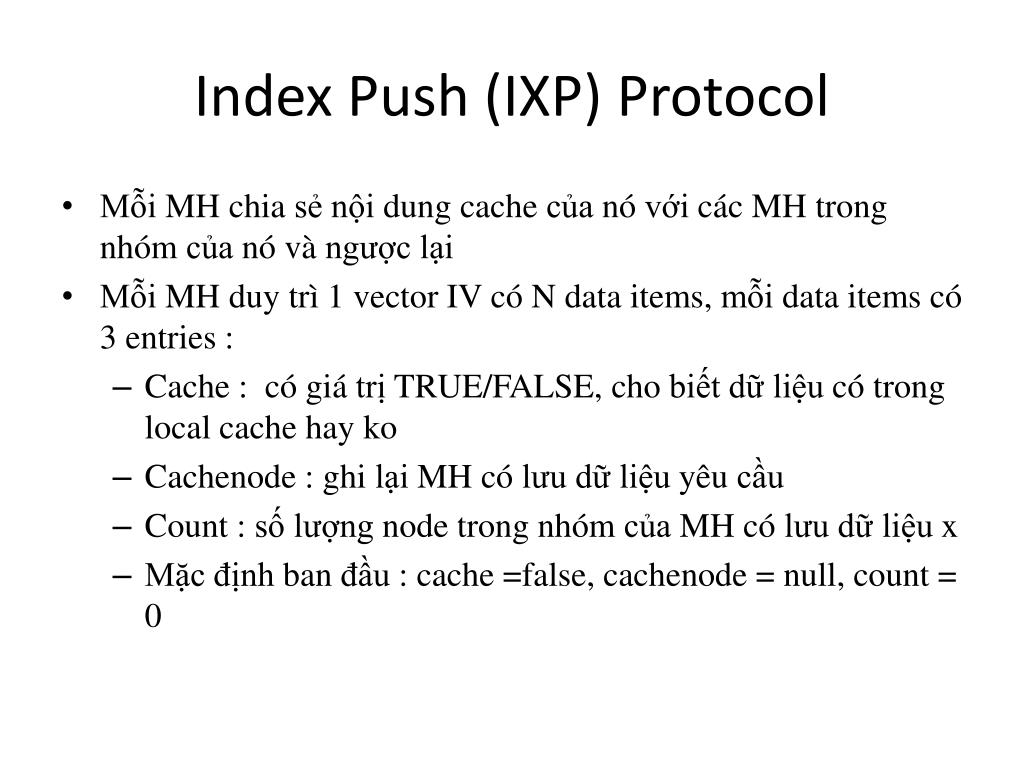 Index Push (IXP) Protocol

• Mỗi MH chia sẻ nội dung cache của nó với các MH trong nhóm của nó và ngược lại
• Mỗi MH duy trì 1 vector IV có N data items, mỗi data items có 3 entries :
– Cache : có giá trị TRUE/FALSE, cho biết dữ liệu có trong local cache hay ko
– Cachenode : ghi lại MH có lưu dữ liệu yêu cầu
– Count : số lượng node trong nhóm của MH có lưu dữ liệu x
– Mặc định ban đầu : cache =false, cachenode = null, count = 0